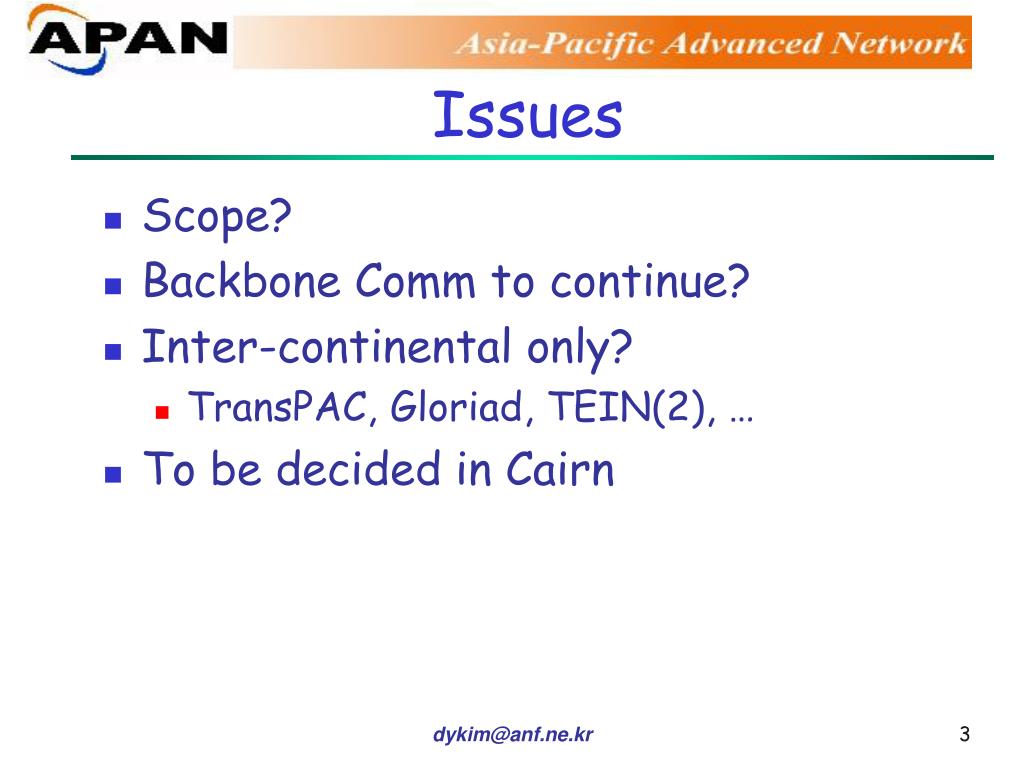 APAN

Asia-Pacific Advanced Network

Issues

- Scope?
- Backbone Comm to continue?
- Inter-continental only?
  - TransPAC, Gloriad, TEIN(2), …
- To be decided in Cairn

dykim@anf.ne.kr

3